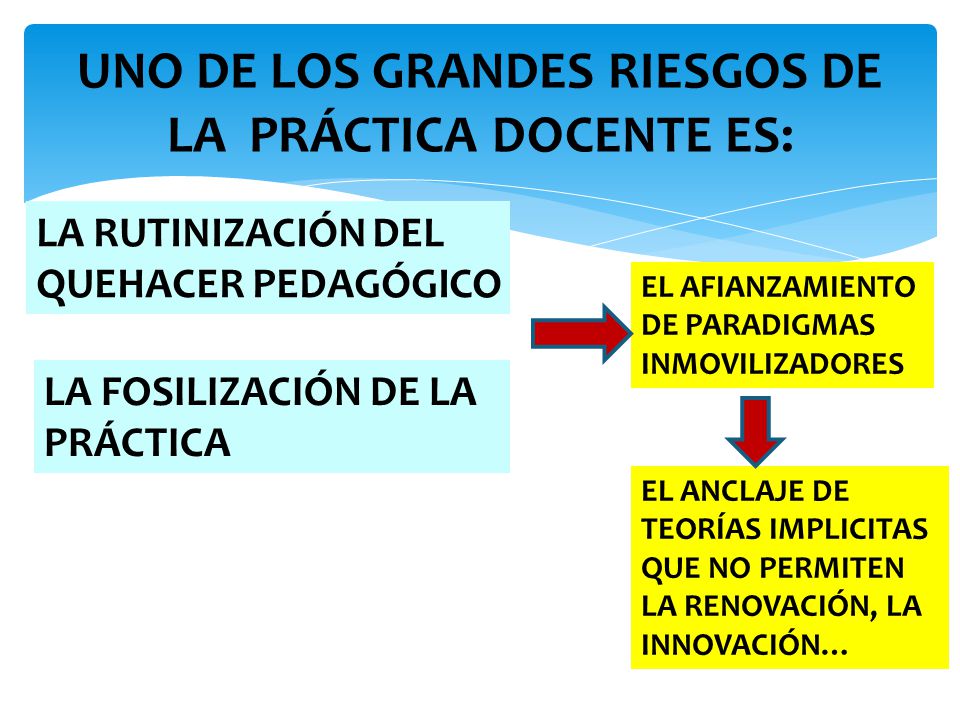 UNO DE LOS GRANDES RIESGOS DE LA PRÁCTICA DOCENTE ES:

LA RUTINIZACIÓN DEL QUEHACER PEDAGÓGICO

LA FOSILIZACIÓN DE LA PRÁCTICA

EL AFIANZAMIENTO DE PARADIGMAS INMOVILIZADORES

EL ANCLAJE DE TEORÍAS IMPLICITAS QUE NO PERMITEN LA RENOVACIÓN, LA INNOVACIÓN…